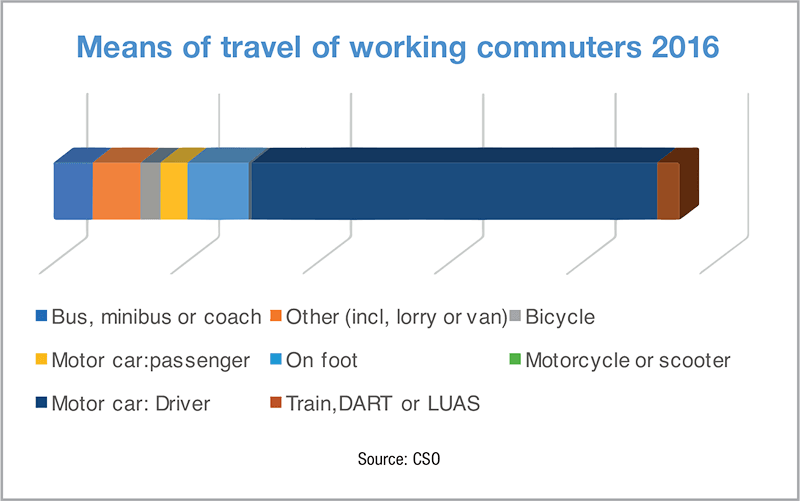 Means of travel of working commuters 2016

Bus, minibus or coach
Other (incl, lorry or van)
Bicycle
Motor car:passenger
On foot
Motorcycle or scooter
Motor car: Driver
Train,DART or LUAS

Source: CSO